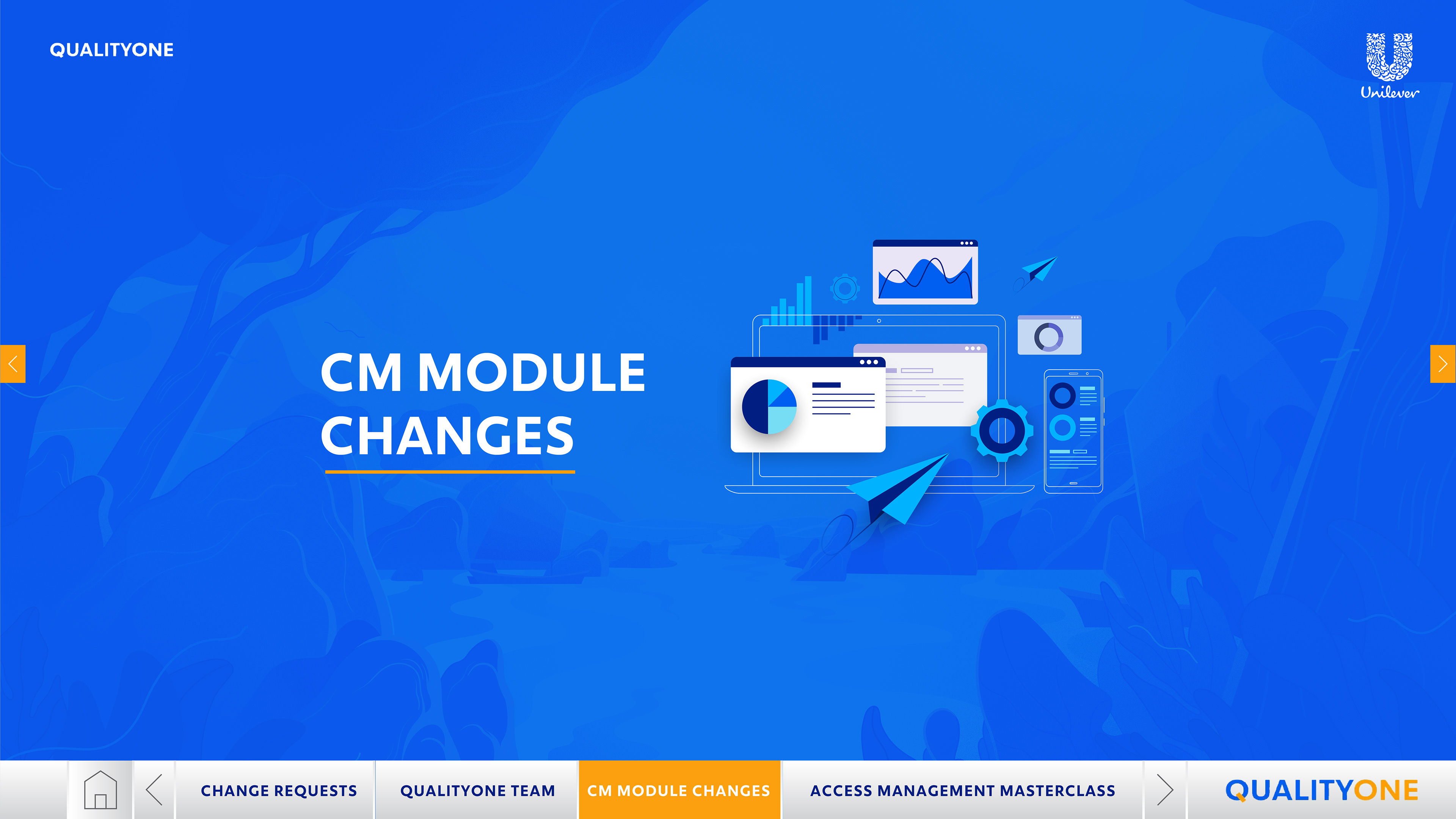 QUALITYONE

Unilever

CM MODULE CHANGES

CHANGE REQUESTS
QUALITYONE TEAM
CM MODULE CHANGES
ACCESS MANAGEMENT MASTERCLASS

QUALITYONE